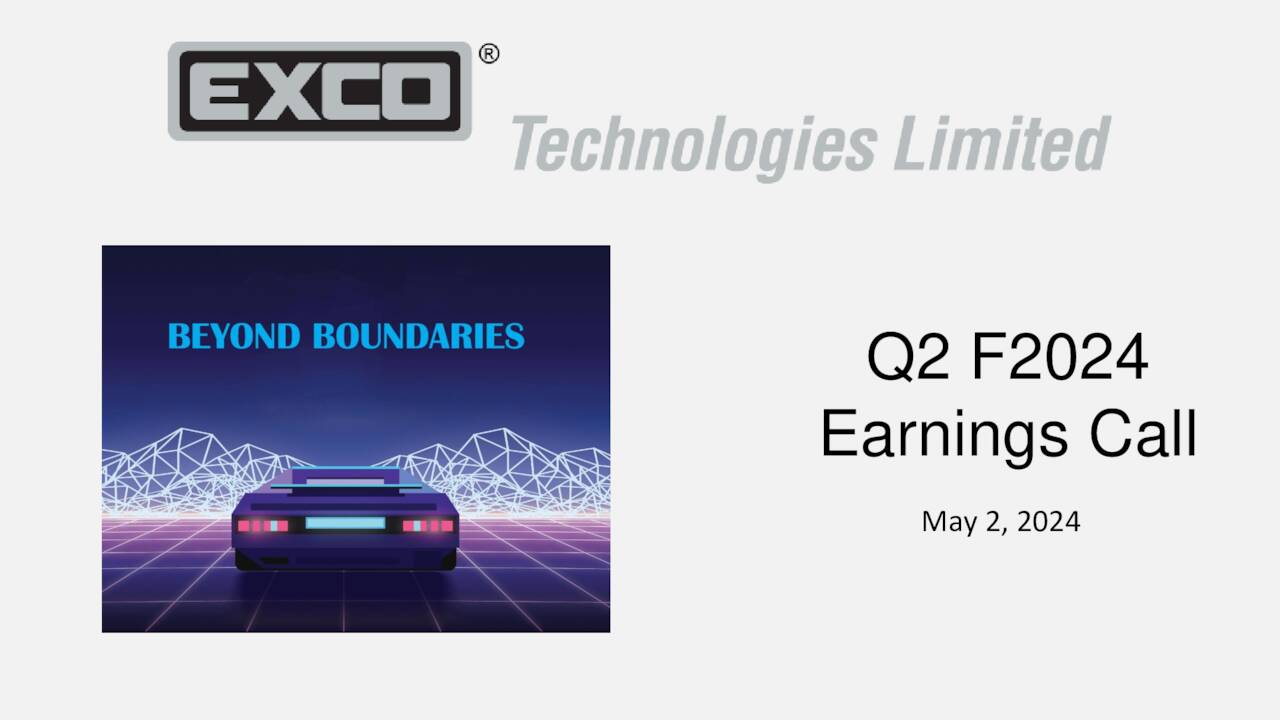 EXCO®

Technologies Limited

BEYOND BOUNDARIES

Q2 F2024
Earnings Call

May 2, 2024